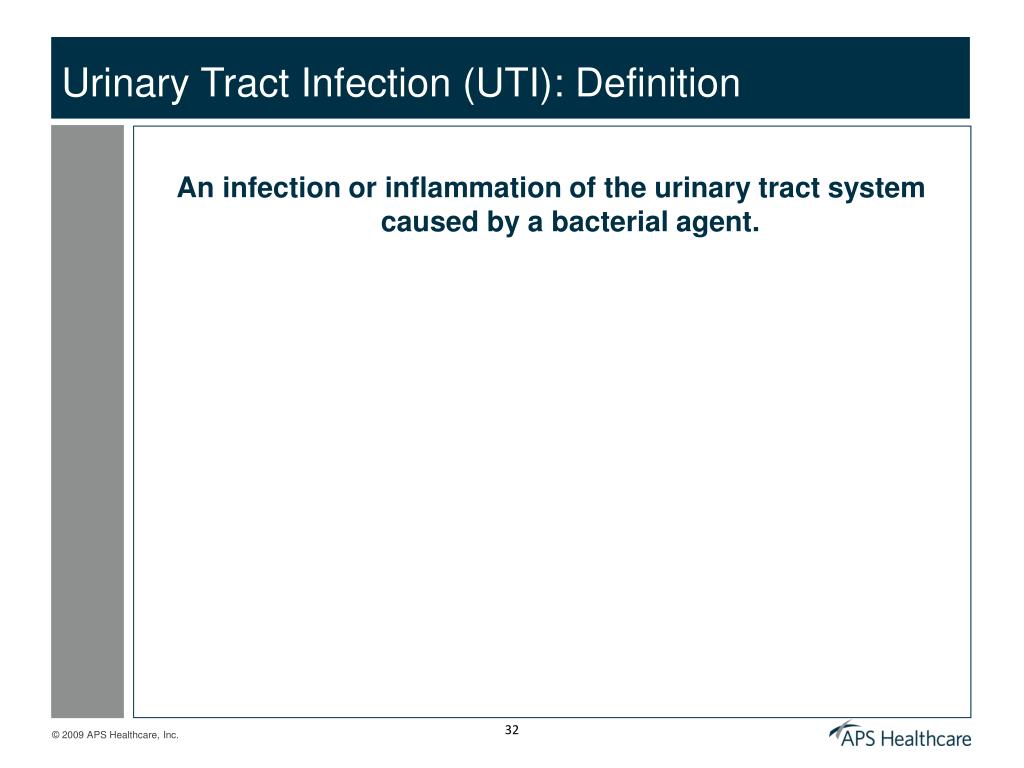 Urinary Tract Infection (UTI): Definition

An infection or inflammation of the urinary tract system caused by a bacterial agent.

© 2009 APS Healthcare, Inc.

32

APS Healthcare